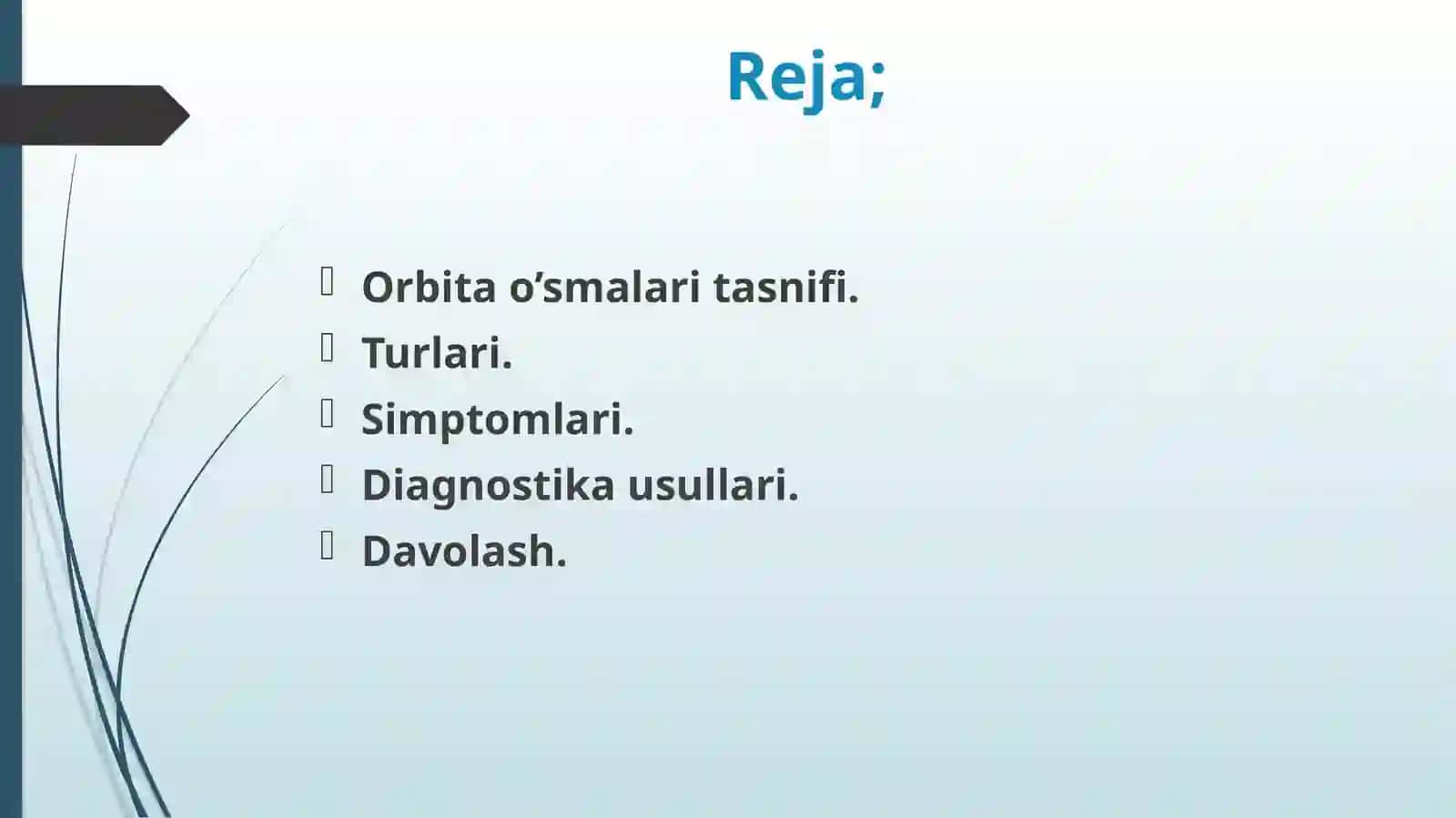 Reja;

Orbita o’smalari tasnifi.
Turlari.
Simptomlari.
Diagnostika usullari.
Davolash.